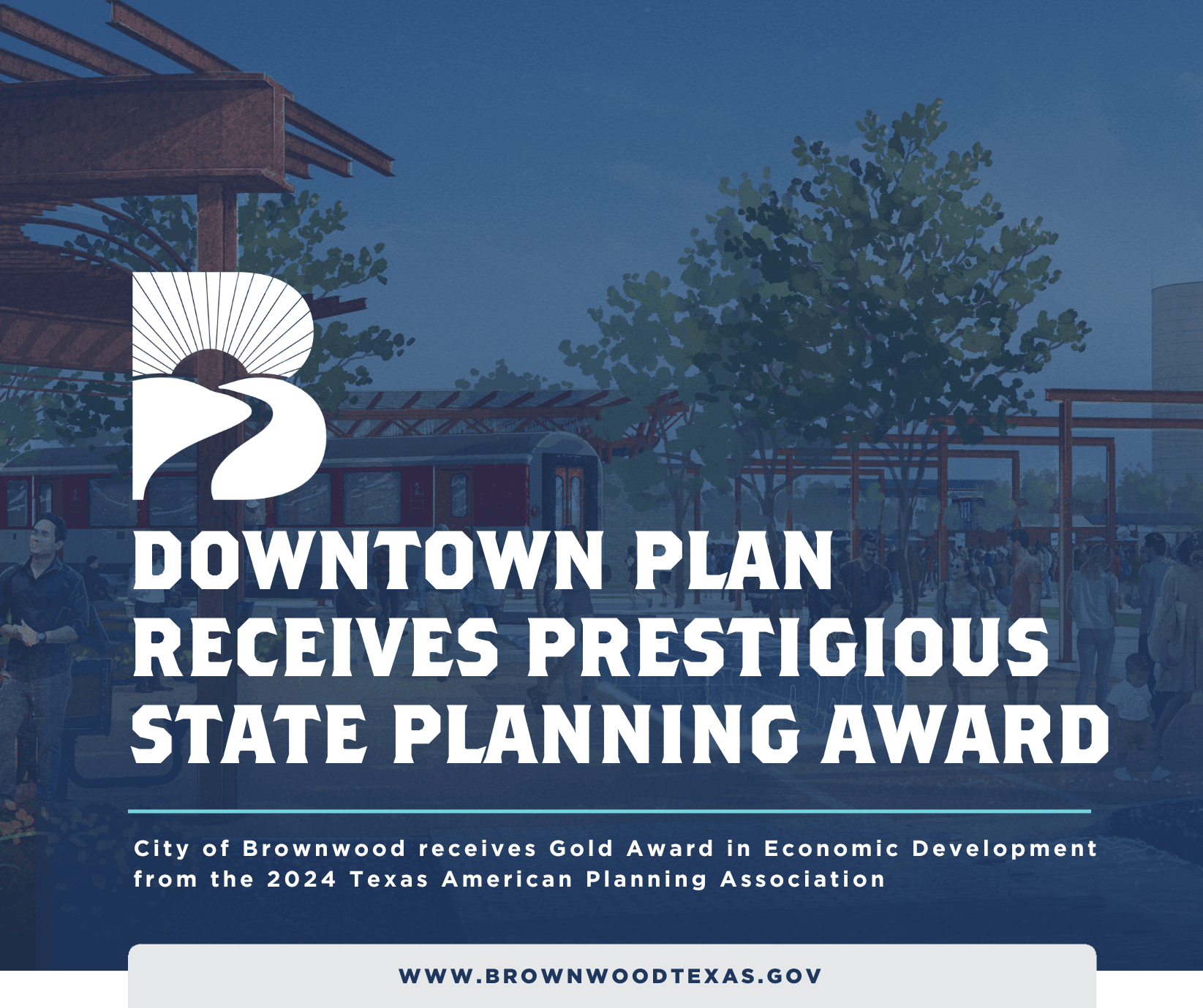 DOWNTOWN PLAN RECEIVES PRESTIGIOUS STATE PLANNING AWARD

City of Brownwood receives Gold Award in Economic Development from the 2024 Texas American Planning Association

WWW.BROWNWOODTEXAS.GOV